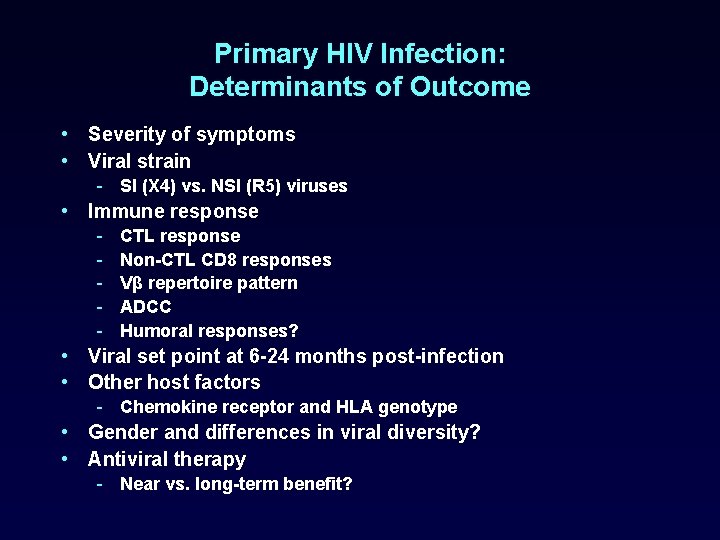 Primary HIV Infection:
Determinants of Outcome

• Severity of symptoms
• Viral strain
  - SI (X4) vs. NSI (R5) viruses
• Immune response
  - CTL response
  - Non-CTL CD8 responses
  - Vβ repertoire pattern
  - ADCC
  - Humoral responses?
• Viral set point at 6-24 months post-infection
• Other host factors
  - Chemokine receptor and HLA genotype
• Gender and differences in viral diversity?
• Antiviral therapy
  - Near vs. long-term benefit?